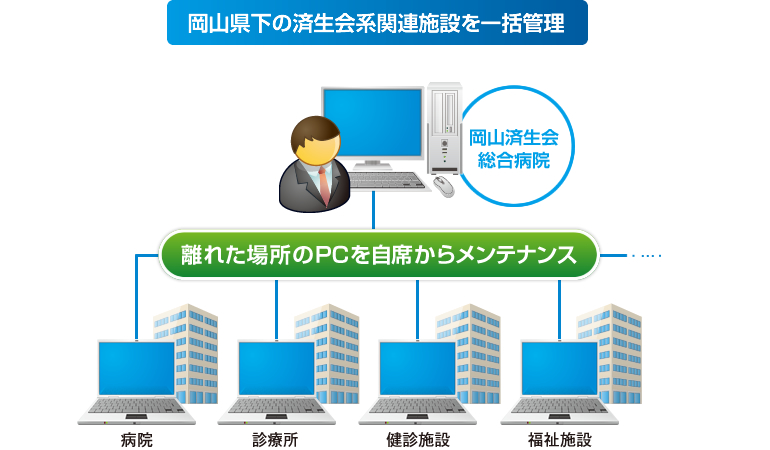 岡山県下の済生会系関連施設を一括管理

岡山済生会
総合病院

離れた場所のPCを自席からメンテナンス

病院

診療所

健診施設

福祉施設